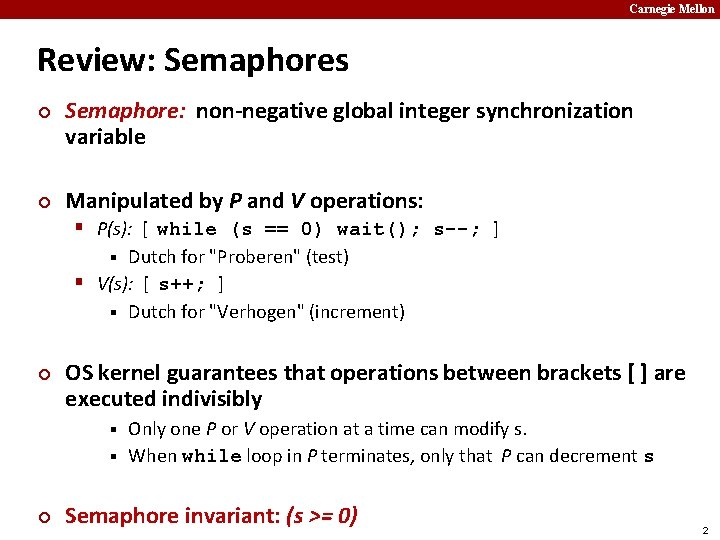 Carnegie Mellon

Review: Semaphores

Semaphore: non-negative global integer synchronization variable

Manipulated by P and V operations:

P(s): [ while (s == 0) wait(); s--; ]

Dutch for "Proberen" (test)

V(s): [ s++; ]

Dutch for "Verhogen" (increment)

OS kernel guarantees that operations between brackets [ ] are executed indivisibly

Only one P or V operation at a time can modify s.

When while loop in P terminates, only that P can decrement s

Semaphore invariant: (s >= 0)

2